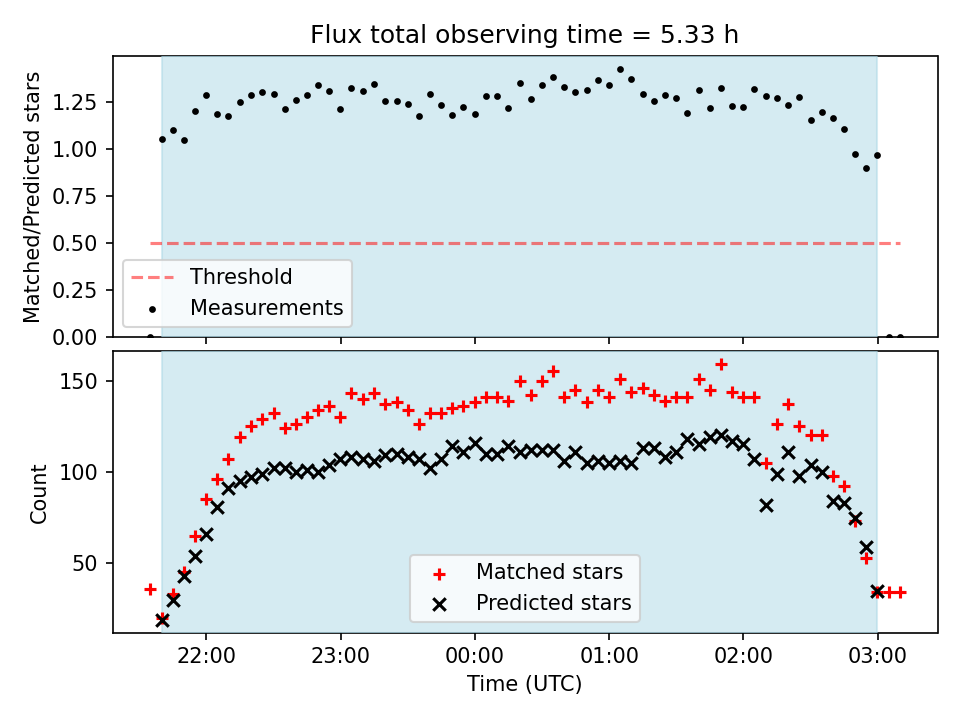 Flux total observing time = 5.33 h

Matched/Predicted stars

1.25
1.00
0.75
0.50
0.25
0.00

Threshold
Measurements

Count

150
100
50

Matched stars
Predicted stars

22:00
23:00
00:00
01:00
02:00
03:00

Time (UTC)